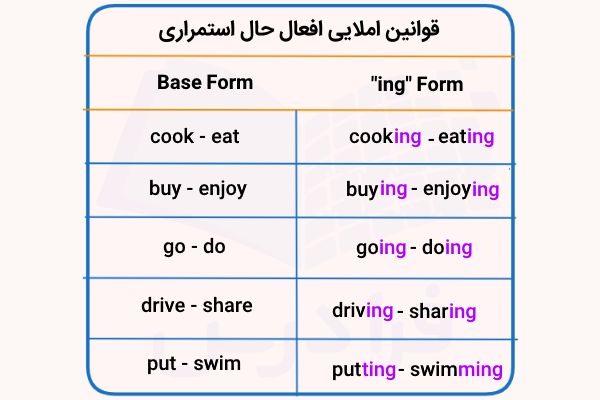 قوانین املایی افعال حال استمراری

| Base Form | "ing" Form |
|---|---|
| cook - eat | cooking - eating |
| buy - enjoy | buying - enjoying |
| go - do | going - doing |
| drive - share | driving - sharing |
| put - swim | putting - swimming |

فرادرس